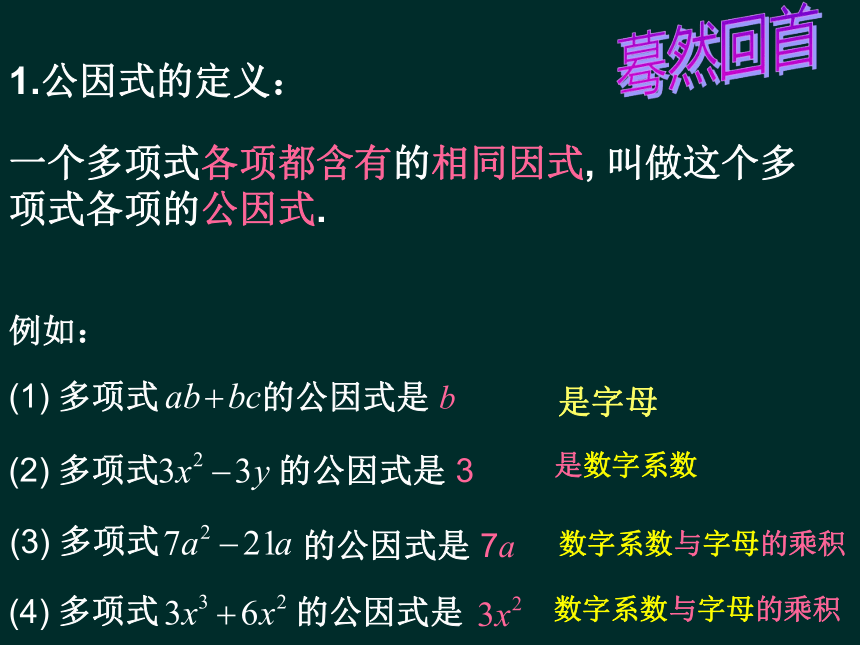 蓦然回首

1.公因式的定义：

一个多项式各项都含有的相同因式, 叫做这个多项式各项的公因式.

例如：

(1) 多项式 $ab+bc$的公因式是 $b$　　是字母

(2) 多项式$3x^2-3y$ 的公因式是 3　　是数字系数

(3) 多项式 $7a^2-21a$ 的公因式是 $7a$　　数字系数与字母的乘积

(4) 多项式 $3x^3+6x^2$ 的公因式是 $3x^2$　　数字系数与字母的乘积